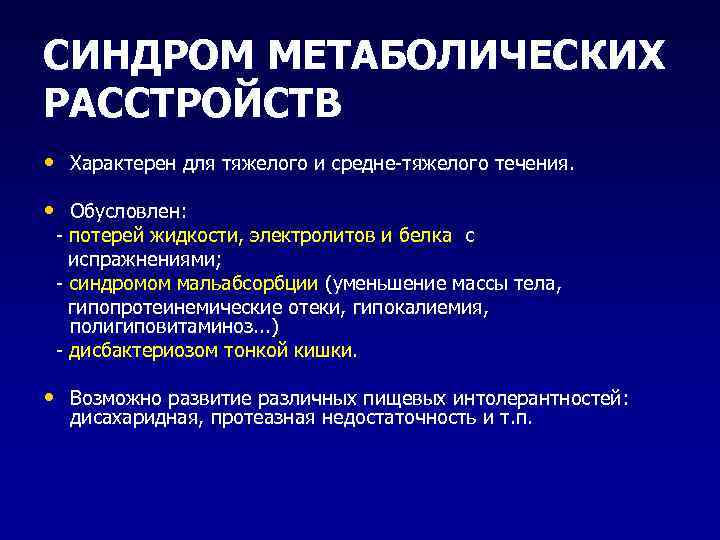 СИНДРОМ МЕТАБОЛИЧЕСКИХ РАССТРОЙСТВ

• Характерен для тяжелого и средне-тяжелого течения.

• Обусловлен:
- потерей жидкости, электролитов и белка с испражнениями;
- синдромом мальабсорбции (уменьшение массы тела, гипопротеинемические отеки, гипокалиемия, полигиповитаминоз...)
- дисбактериозом тонкой кишки.

• Возможно развитие различных пищевых интолерантностей: дисахаридная, протеазная недостаточность и т.п.